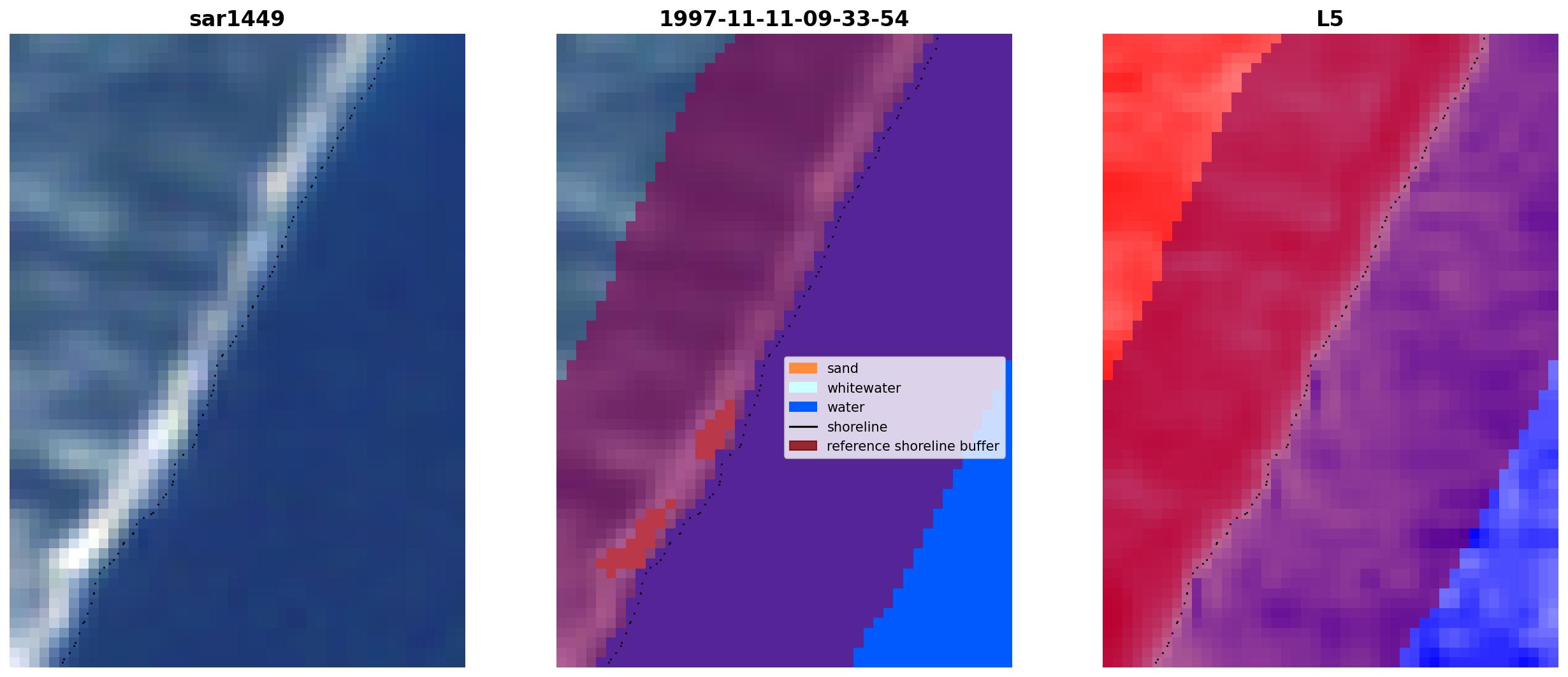 sar1449

1997-11-11-09-33-54

sand
whitewater
water
shoreline
reference shoreline buffer

L5